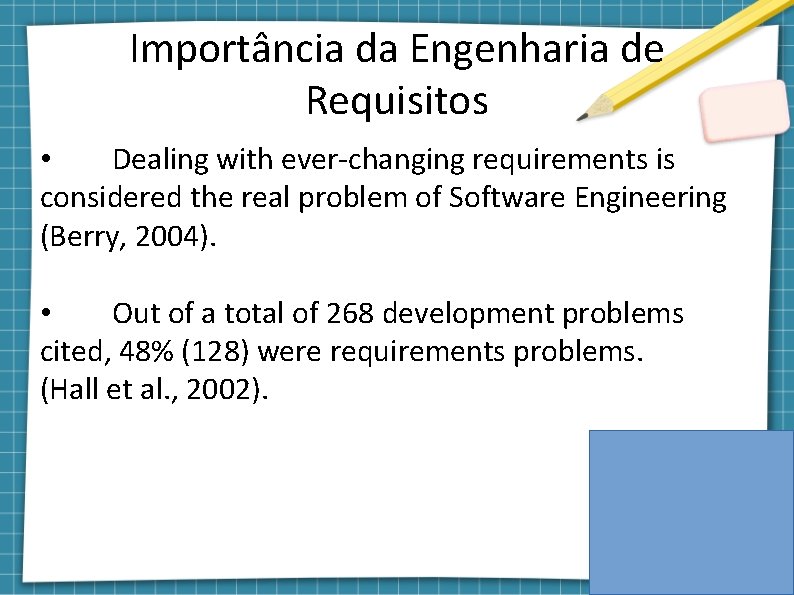 Importância da Engenharia de Requisitos

• Dealing with ever-changing requirements is considered the real problem of Software Engineering (Berry, 2004).

• Out of a total of 268 development problems cited, 48% (128) were requirements problems. (Hall et al., 2002).